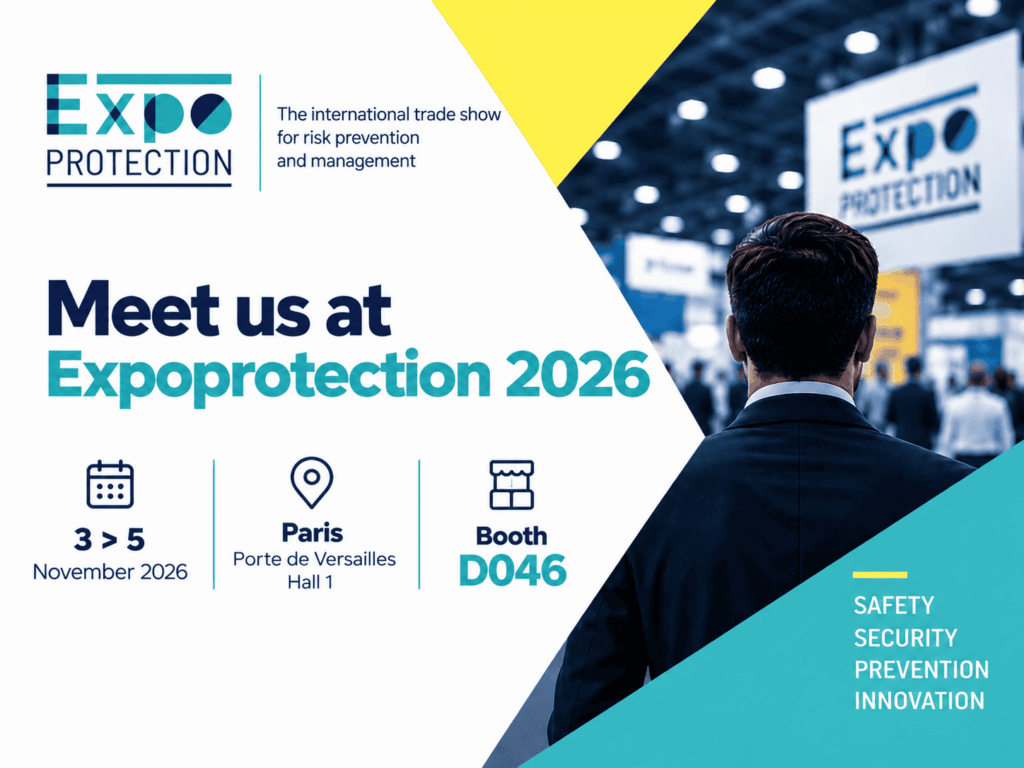 Expo PROTECTION

The international trade show for risk prevention and management

Expo PROTECTION

Meet us at Expoprotection 2026

3 > 5
November 2026

Paris
Porte de Versailles
Hall 1

Booth
D046

SAFETY
SECURITY
PREVENTION
INNOVATION